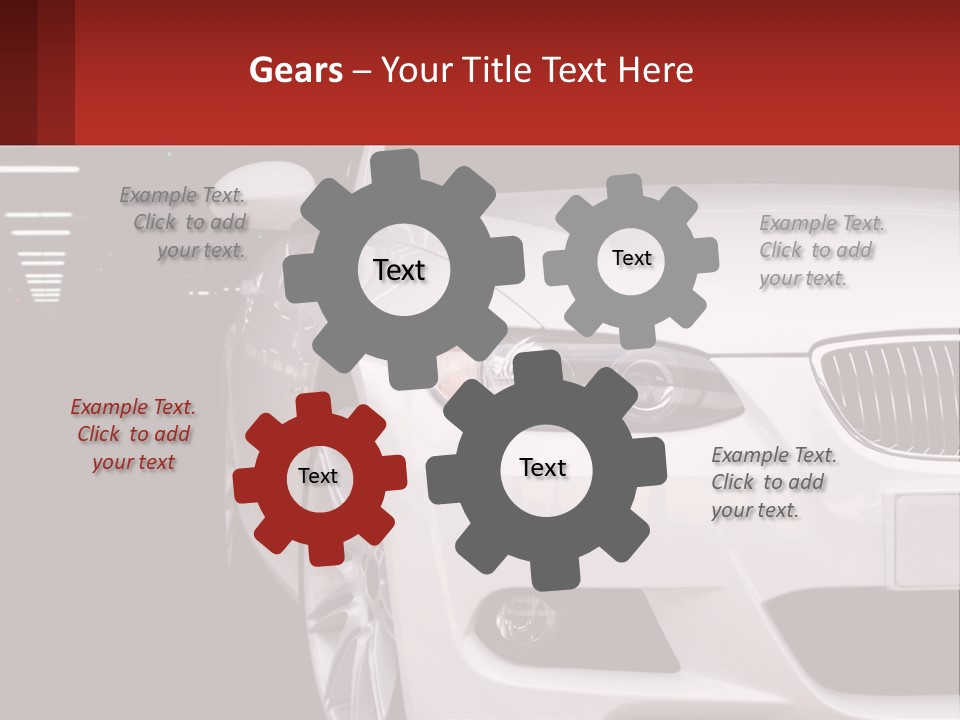 Gears – Your Title Text Here

Example Text. Click to add your text.

Text

Text

Example Text. Click to add your text.

Example Text. Click to add your text

Text

Text

Example Text. Click to add your text.